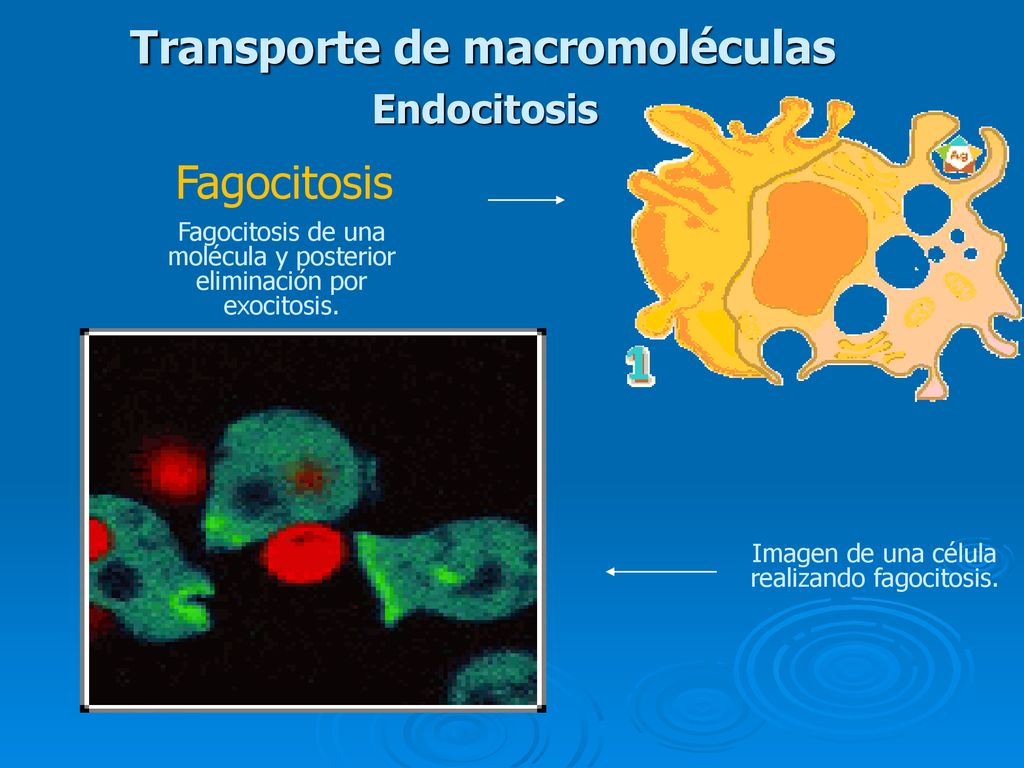 Transporte de macromoléculas

Endocitosis

Fagocitosis

Fagocitosis de una molécula y posterior eliminación por exocitosis.

Ag

1

Imagen de una célula realizando fagocitosis.